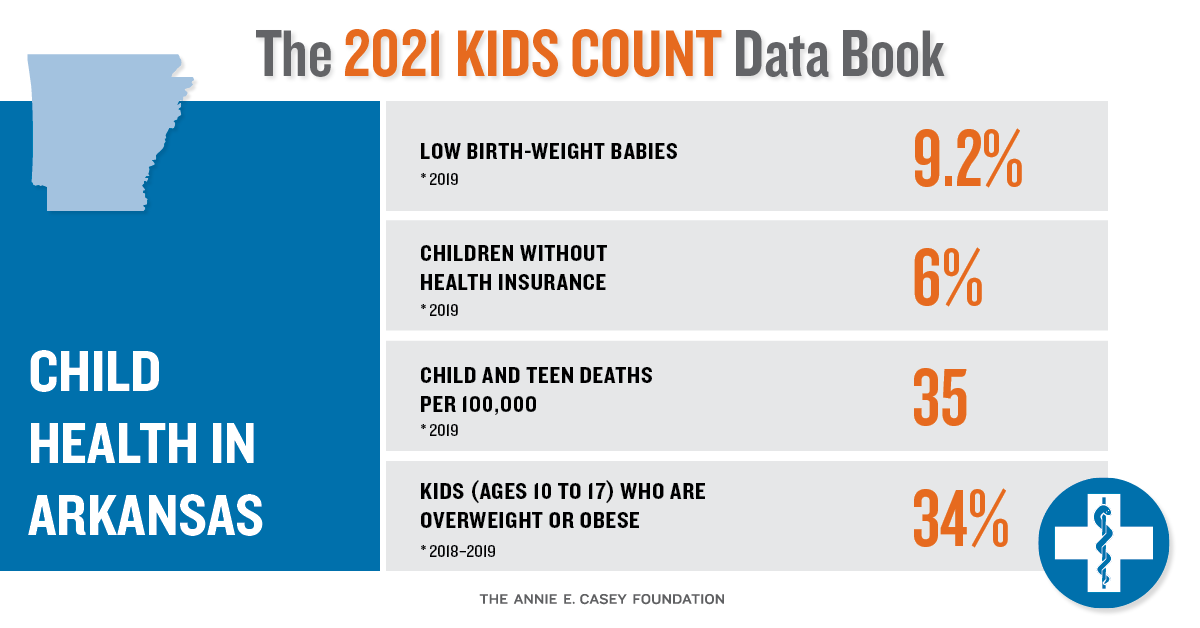 The 2021 KIDS COUNT Data Book

CHILD HEALTH IN ARKANSAS

LOW BIRTH-WEIGHT BABIES
* 2019
9.2%

CHILDREN WITHOUT HEALTH INSURANCE
* 2019
6%

CHILD AND TEEN DEATHS PER 100,000
* 2019
35

KIDS (AGES 10 TO 17) WHO ARE OVERWEIGHT OR OBESE
* 2018–2019
34%

THE ANNIE E. CASEY FOUNDATION